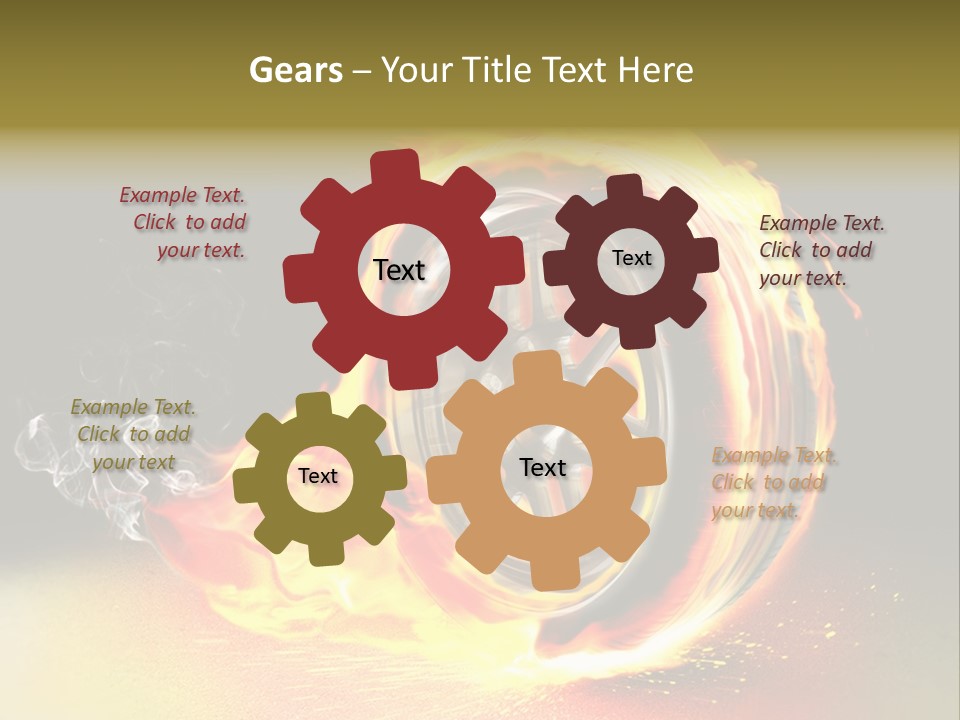 Gears – Your Title Text Here

Example Text. Click to add your text.

Text

Text

Example Text. Click to add your text.

Example Text. Click to add your text

Text

Text

Example Text. Click to add your text.